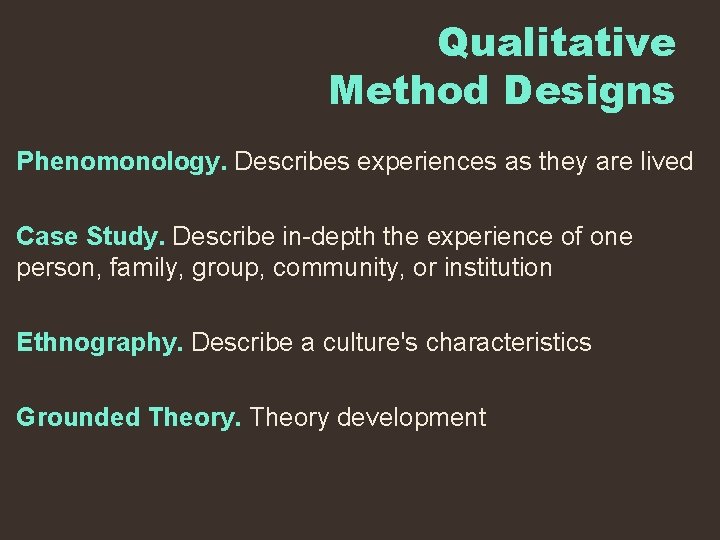 Qualitative Method Designs

Phenomonology. Describes experiences as they are lived

Case Study. Describe in-depth the experience of one person, family, group, community, or institution

Ethnography. Describe a culture's characteristics

Grounded Theory. Theory development